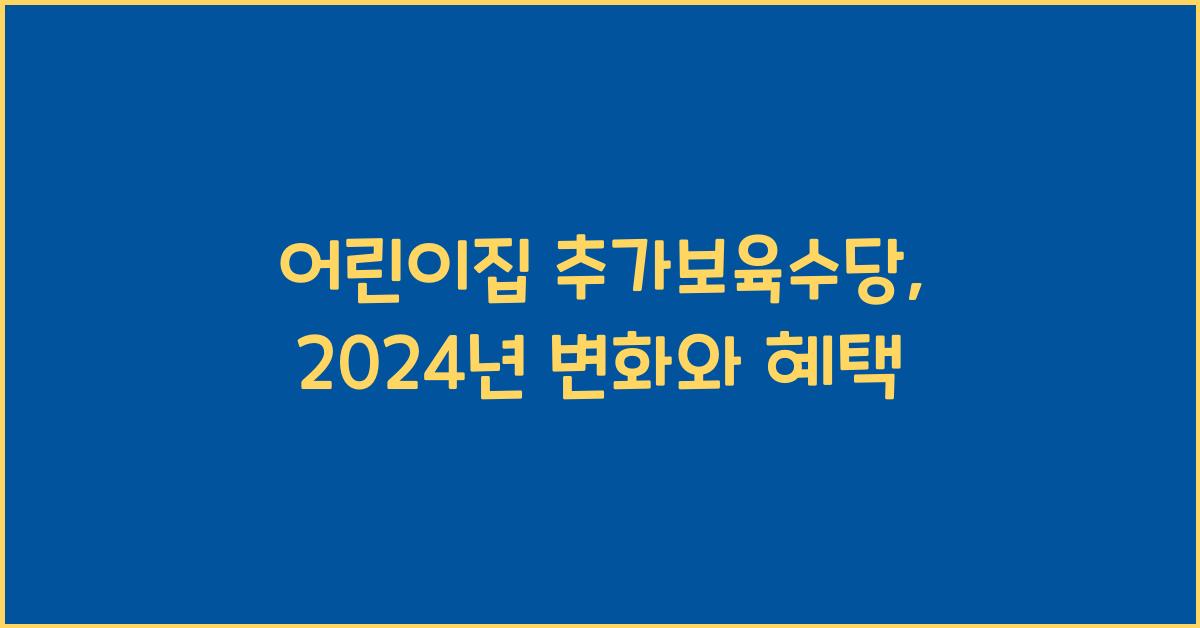 어린이집 추가보육수당, 2024년 변화와 혜택